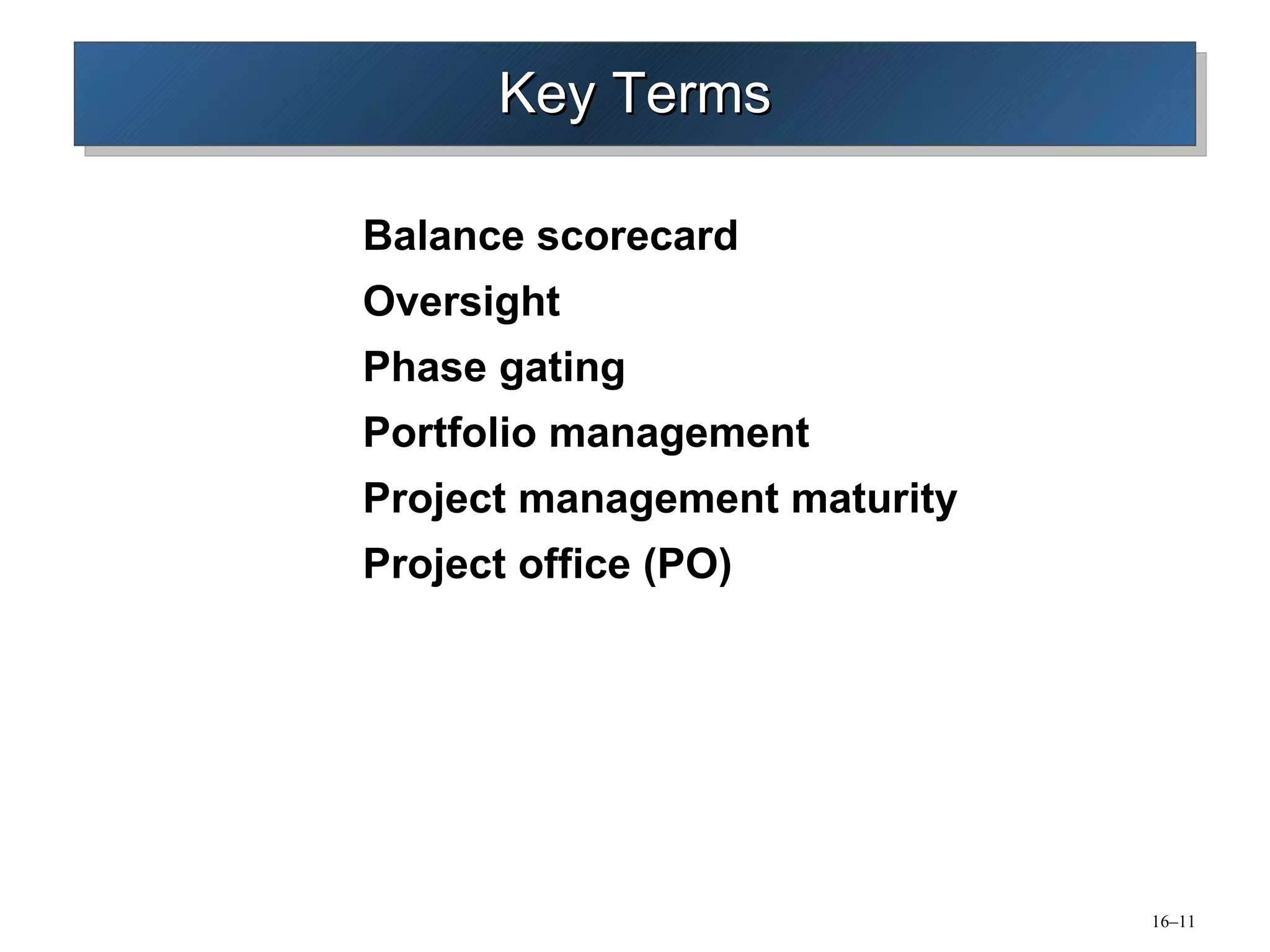 Key Terms

Balance scorecard

Oversight

Phase gating

Portfolio management

Project management maturity

Project office (PO)

16–11